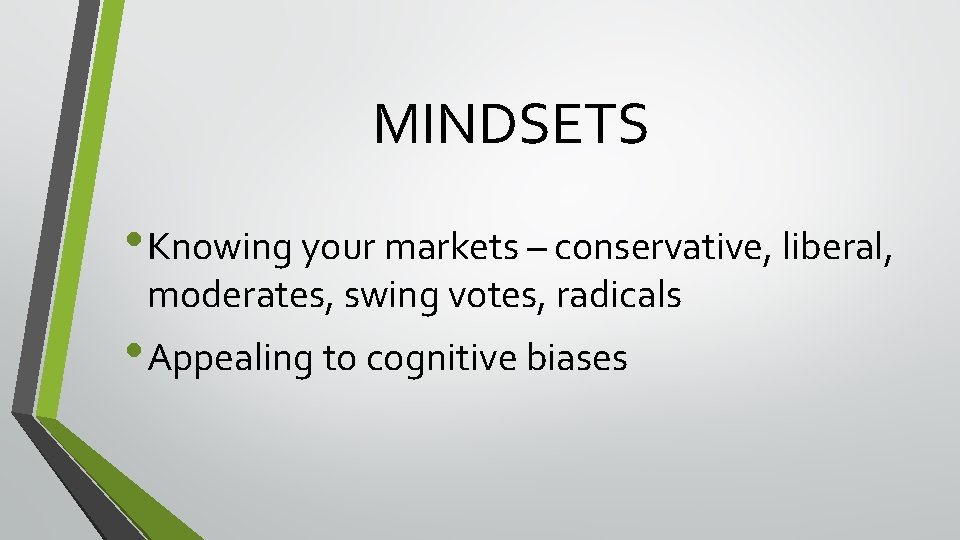 MINDSETS

• Knowing your markets – conservative, liberal, moderates, swing votes, radicals

• Appealing to cognitive biases